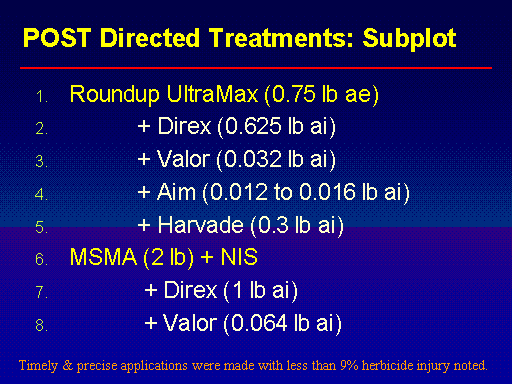 POST Directed Treatments: Subplot

1. Roundup UltraMax (0.75 lb ae)
2. + Direx (0.625 lb ai)
3. + Valor (0.032 lb ai)
4. + Aim (0.012 to 0.016 lb ai)
5. + Harvade (0.3 lb ai)
6. MSMA (2 lb) + NIS
7. + Direx (1 lb ai)
8. + Valor (0.064 lb ai)

Timely & precise applications were made with less than 9% herbicide injury noted.